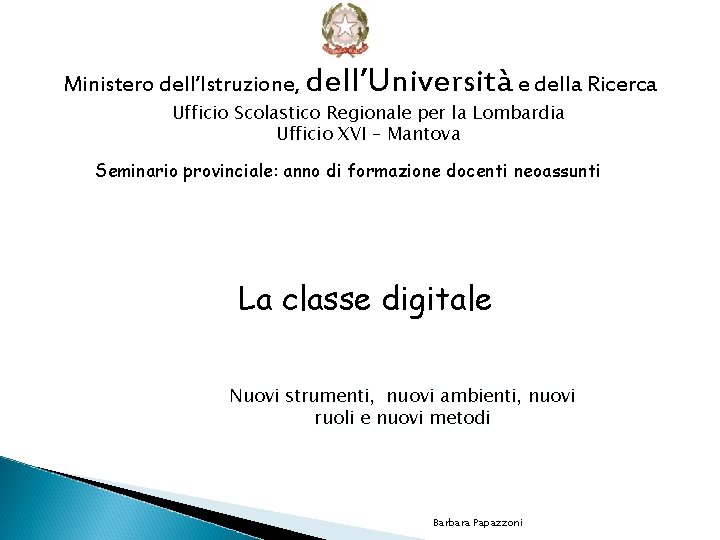 Ministero dell'Istruzione, dell'Università e della Ricerca
Ufficio Scolastico Regionale per la Lombardia
Ufficio XVI – Mantova

Seminario provinciale: anno di formazione docenti neoassunti

La classe digitale

Nuovi strumenti, nuovi ambienti, nuovi ruoli e nuovi metodi

Barbara Papazzoni